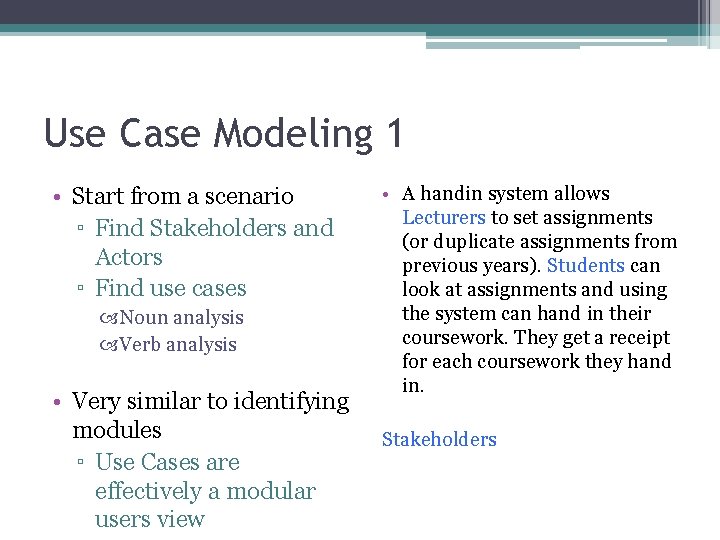 Use Case Modeling 1

• Start from a scenario
▫ Find Stakeholders and Actors
▫ Find use cases
Noun analysis
Verb analysis

• Very similar to identifying modules
▫ Use Cases are effectively a modular users view

• A handin system allows Lecturers to set assignments (or duplicate assignments from previous years). Students can look at assignments and using the system can hand in their coursework. They get a receipt for each coursework they hand in.

Stakeholders